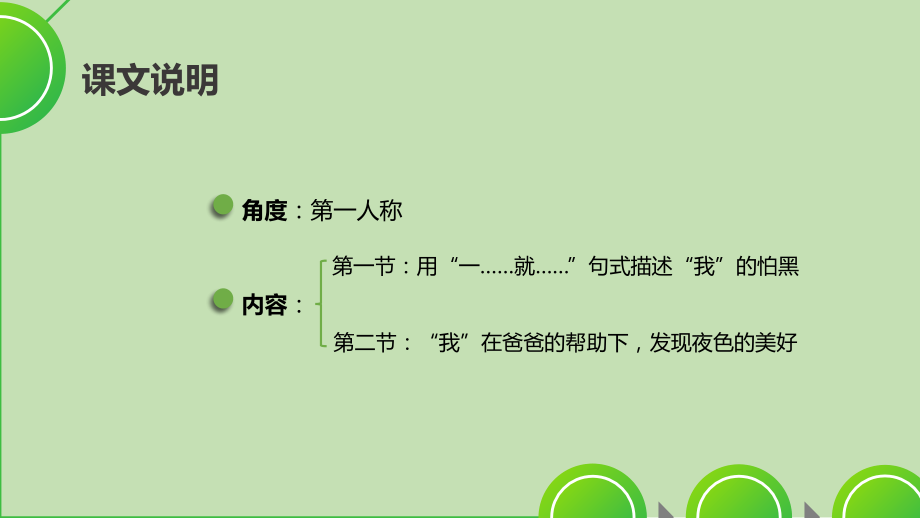 课文说明

角度：第一人称

内容：

第一节：用“一……就……”句式描述“我”的怕黑

第二节：“我”在爸爸的帮助下，发现夜色的美好